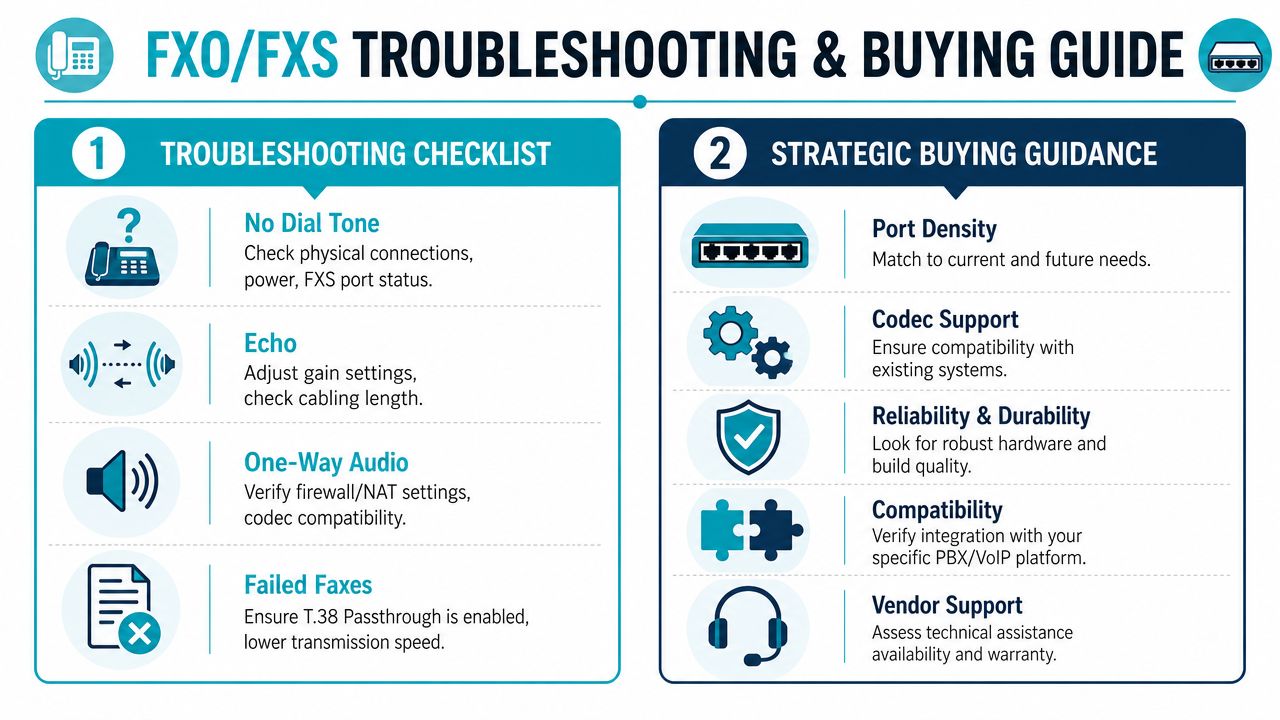 FXO/FXS TROUBLESHOOTING & BUYING GUIDE

1 TROUBLESHOOTING CHECKLIST

No Dial Tone
Check physical connections, power, FXS port status.

Echo
Adjust gain settings, check cabling length.

One-Way Audio
Verify firewall/NAT settings, codec compatibility.

Failed Faxes
Ensure T.38 Passthrough is enabled, lower transmission speed.

2 STRATEGIC BUYING GUIDANCE

Port Density
Match to current and future needs.

Codec Support
Ensure compatibility with existing systems.

Reliability & Durability
Look for robust hardware and build quality.

Compatibility
Verify integration with your specific PBX/VoIP platform.

Vendor Support
Assess technical assistance availability and warranty.